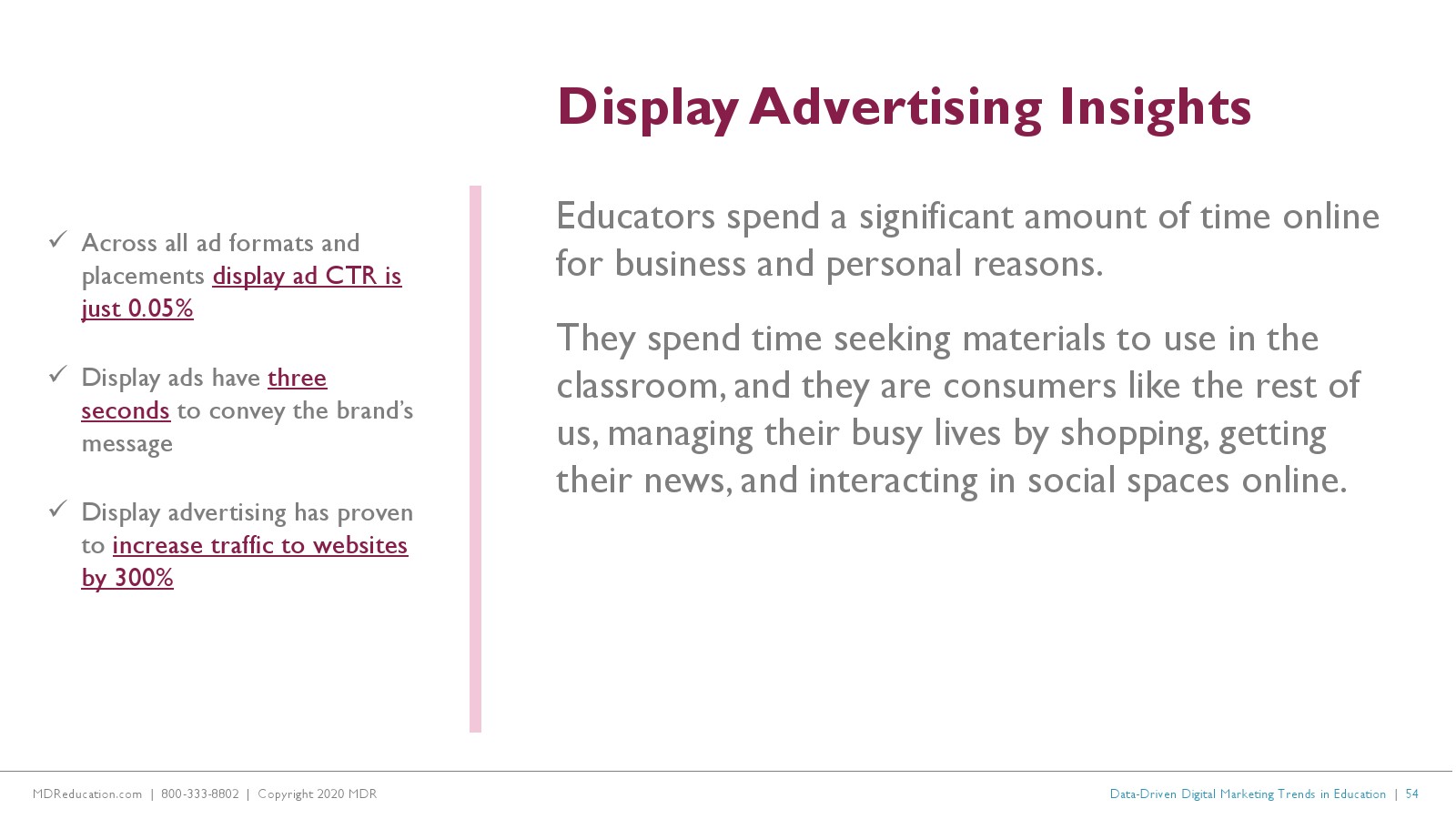 Display Advertising Insights

✓ Across all ad formats and placements display ad CTR is just 0.05%

✓ Display ads have three seconds to convey the brand's message

✓ Display advertising has proven to increase traffic to websites by 300%

Educators spend a significant amount of time online for business and personal reasons.

They spend time seeking materials to use in the classroom, and they are consumers like the rest of us, managing their busy lives by shopping, getting their news, and interacting in social spaces online.

MDReducation.com | 800-333-8802 | Copyright 2020 MDR

Data-Driven Digital Marketing Trends in Education | 54